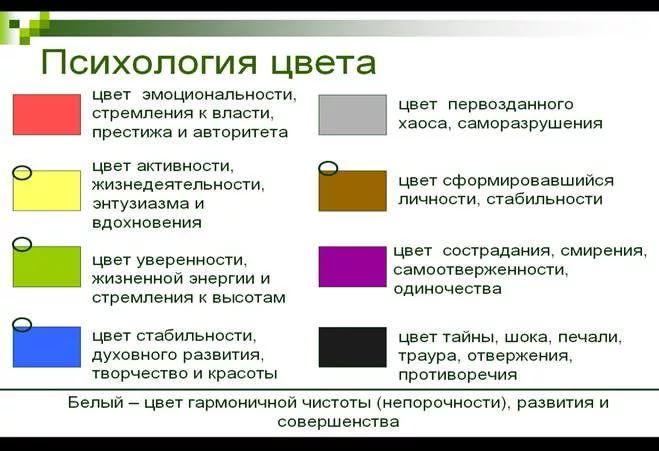 Психология цвета

цвет эмоциональности, стремления к власти, престижа и авторитета

цвет активности, жизнедеятельности, энтузиазма и вдохновения

цвет уверенности, жизненной энергии и стремления к высотам

цвет стабильности, духовного развития, творчество и красоты

цвет первозданного хаоса, саморазрушения

цвет сформировавшийся личности, стабильности

цвет сострадания, смирения, самоотверженности, одиночества

цвет тайны, шока, печали, траура, отвержения, противоречия

Белый – цвет гармоничной чистоты (непорочности), развития и совершенства